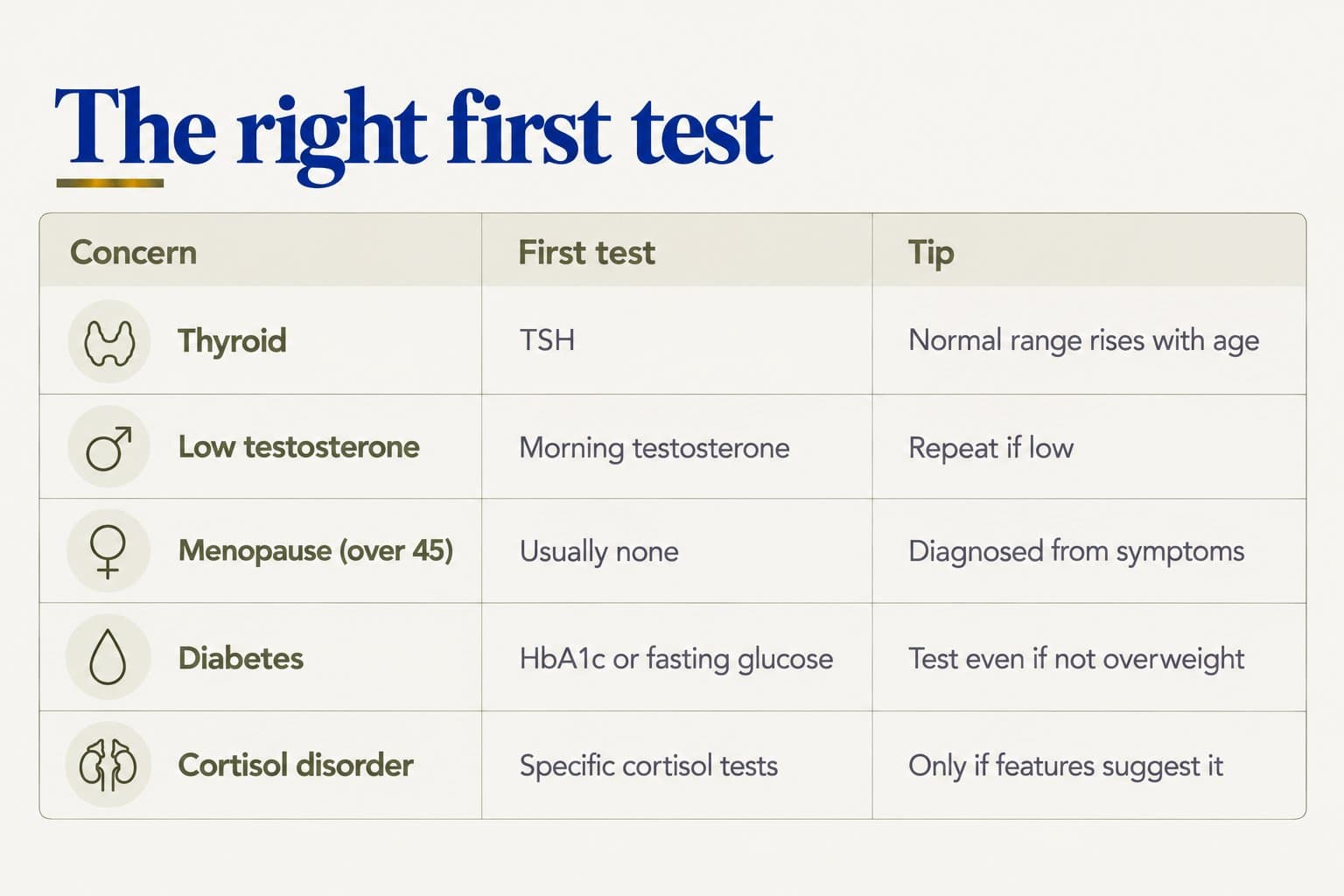 The right first test

| Concern | First test | Tip |
|---|---|---|
| Thyroid | TSH | Normal range rises with age |
| Low testosterone | Morning testosterone | Repeat if low |
| Menopause (over 45) | Usually none | Diagnosed from symptoms |
| Diabetes | HbA1c or fasting glucose | Test even if not overweight |
| Cortisol disorder | Specific cortisol tests | Only if features suggest it |